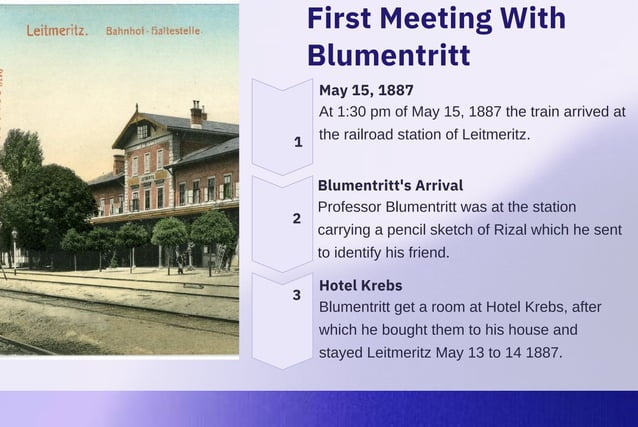 Leitmeritz. Bahnhof-Haltestelle

First Meeting With Blumentritt

1

May 15, 1887

At 1:30 pm of May 15, 1887 the train arrived at the railroad station of Leitmeritz.

2

Blumentritt's Arrival

Professor Blumentritt was at the station carrying a pencil sketch of Rizal which he sent to identify his friend.

3

Hotel Krebs

Blumentritt get a room at Hotel Krebs, after which he bought them to his house and stayed Leitmeritz May 13 to 14 1887.